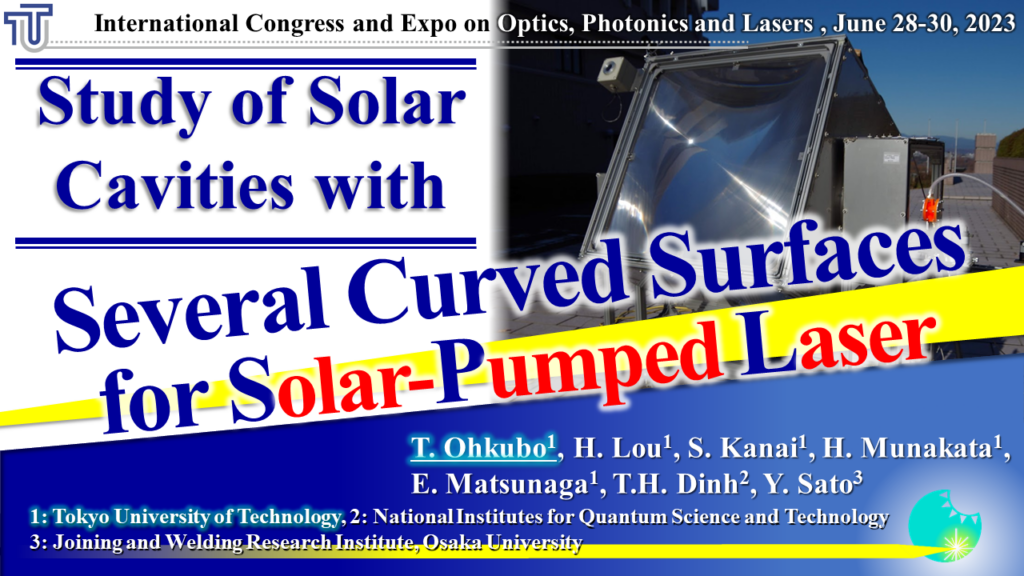 International Congress and Expo on Optics, Photonics and Lasers , June 28-30, 2023

Study of Solar Cavities with

Several Curved Surfaces for Solar-Pumped Laser

T. Ohkubo$^1$, H. Lou$^1$, S. Kanai$^1$, H. Munakata$^1$, E. Matsunaga$^1$, T.H. Dinh$^2$, Y. Sato$^3$

1: Tokyo University of Technology, 2: National Institutes for Quantum Science and Technology
3: Joining and Welding Research Institute, Osaka University